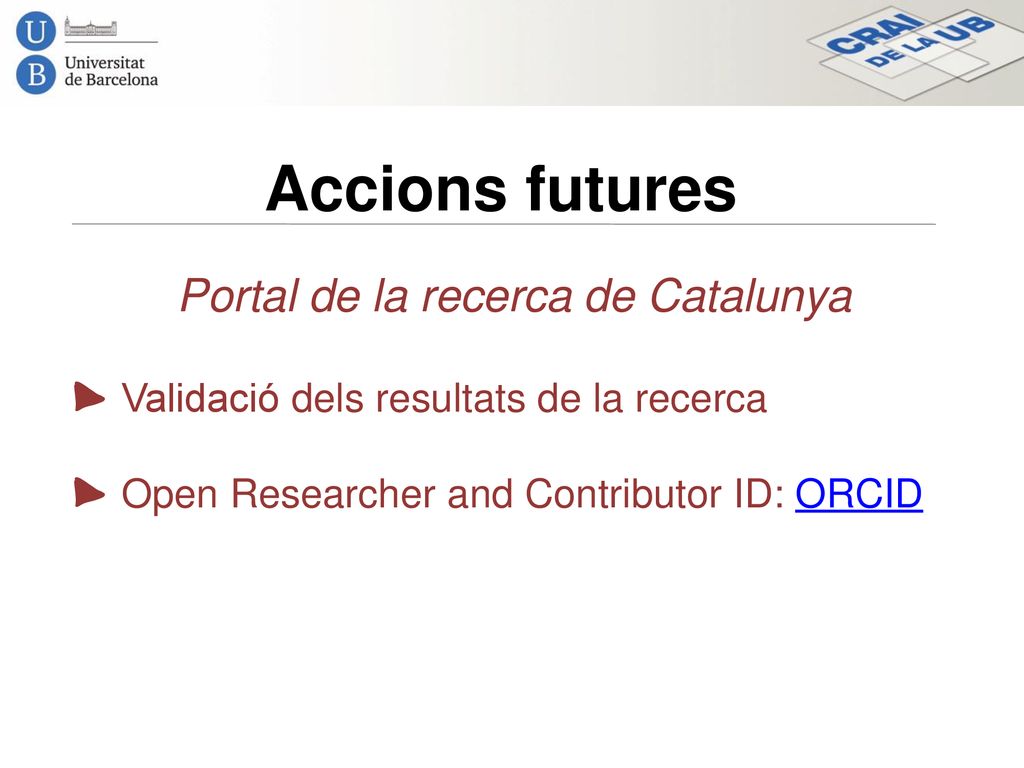 U B Universitat de Barcelona

CRAI DE LA UB

Accions futures

Portal de la recerca de Catalunya

Validació dels resultats de la recerca

Open Researcher and Contributor ID: ORCID